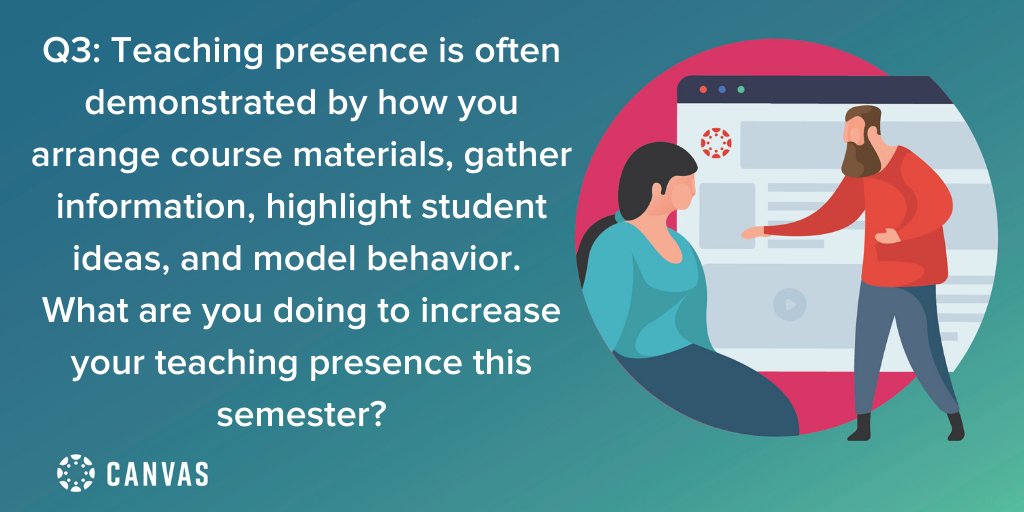 Q3: Teaching presence is often demonstrated by how you arrange course materials, gather information, highlight student ideas, and model behavior. What are you doing to increase your teaching presence this semester?

CANVAS